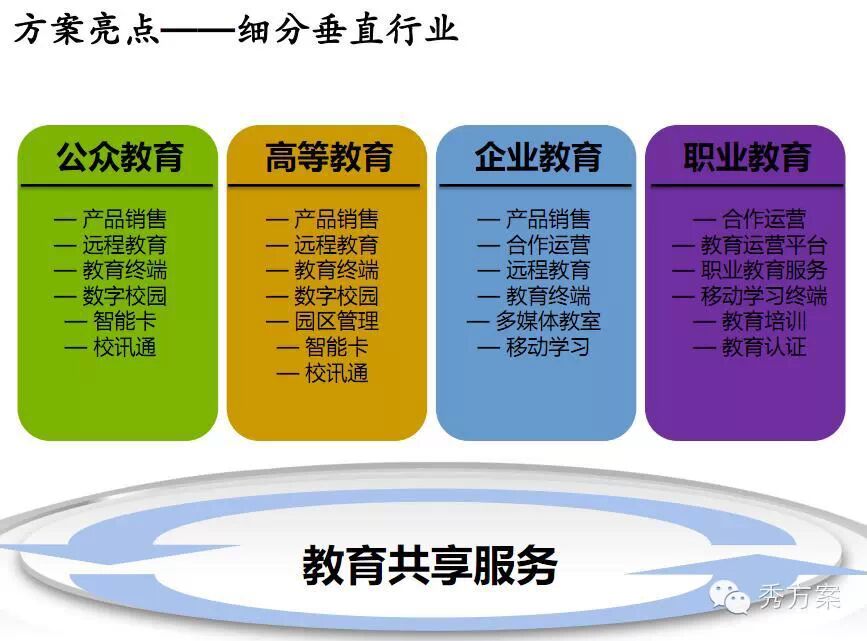 方案亮点——细分垂直行业

公众教育

— 产品销售
— 远程教育
— 教育终端
— 数字校园
— 智能卡
— 校讯通

高等教育

— 产品销售
— 远程教育
— 教育终端
— 数字校园
— 园区管理
— 智能卡
— 校讯通

企业教育

— 产品销售
— 合作运营
— 远程教育
— 教育终端
— 多媒体教室
— 移动学习

职业教育

— 合作运营
— 教育运营平台
— 职业教育服务
— 移动学习终端
— 教育培训
— 教育认证

教育共享服务

秀方案